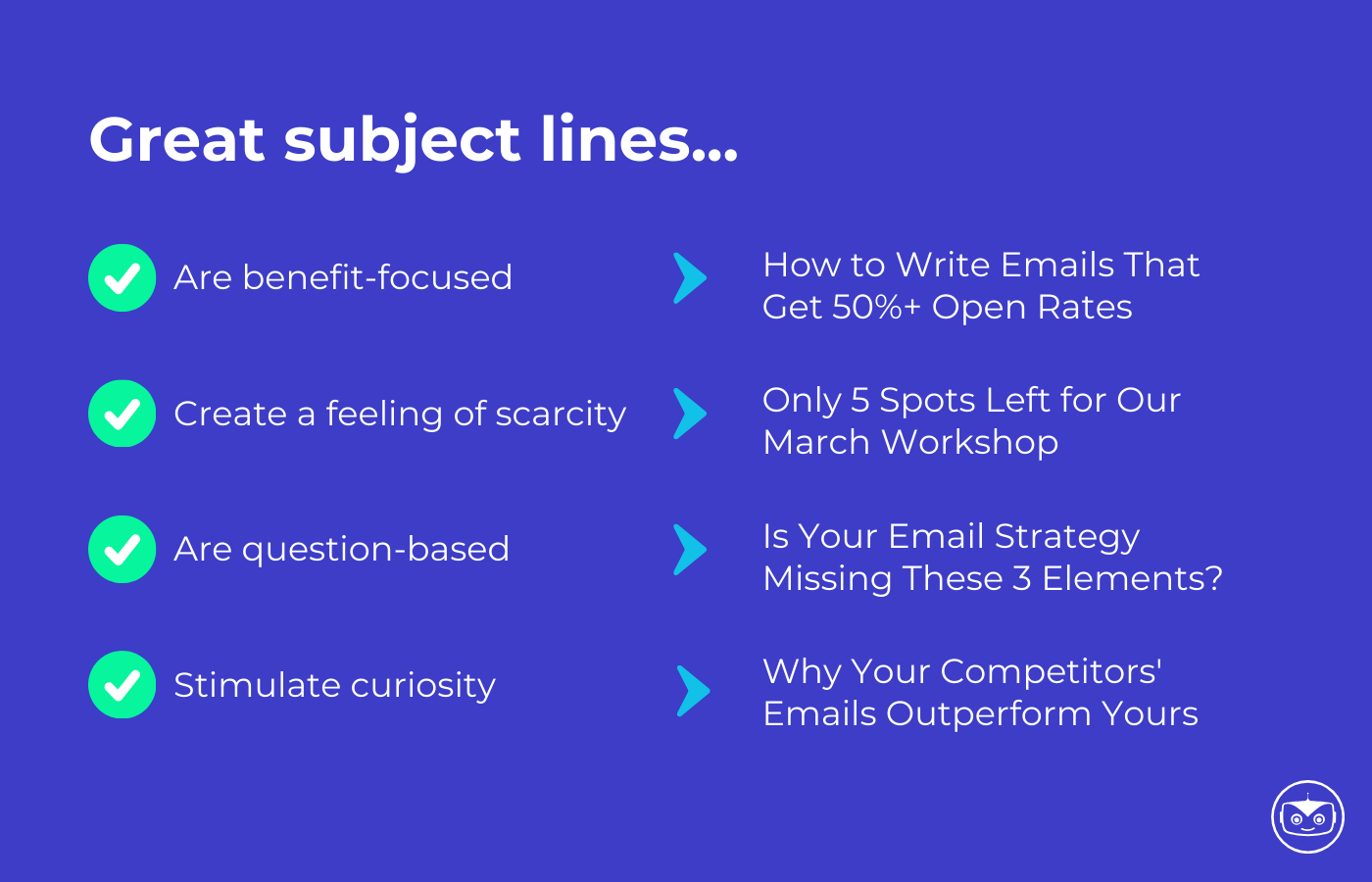 Great subject lines...

Are benefit-focused

How to Write Emails That Get 50%+ Open Rates

Create a feeling of scarcity

Only 5 Spots Left for Our March Workshop

Are question-based

Is Your Email Strategy Missing These 3 Elements?

Stimulate curiosity

Why Your Competitors' Emails Outperform Yours